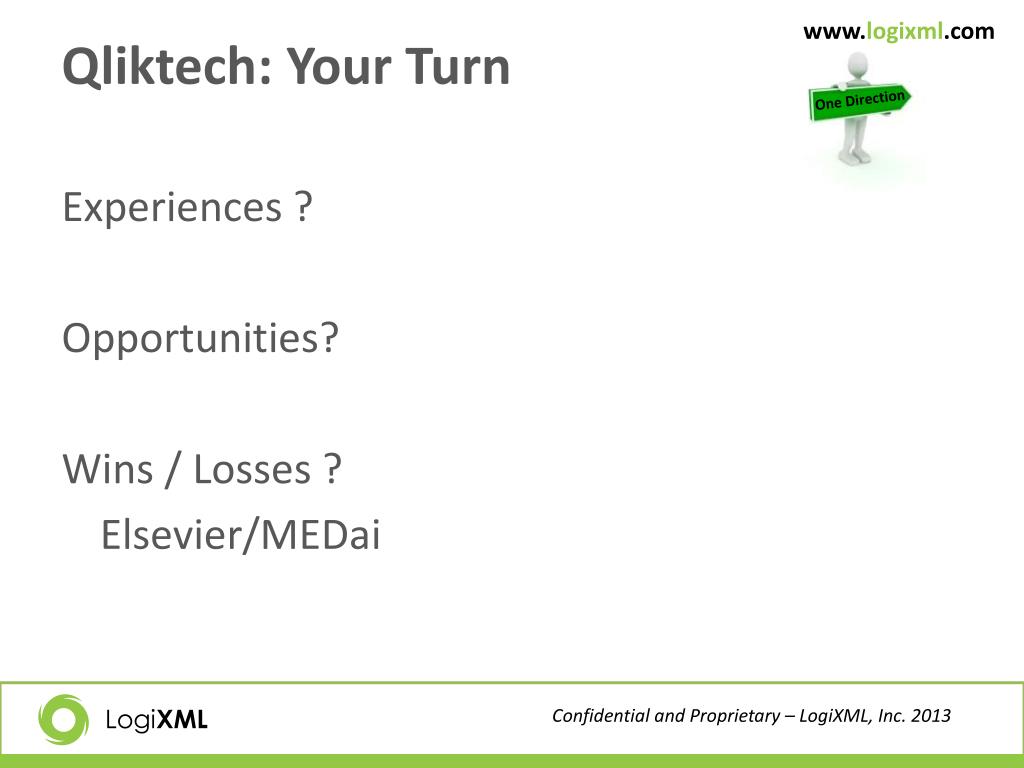 www.logixml.com

Qliktech: Your Turn

One Direction

Experiences ?

Opportunities?

Wins / Losses ?

Elsevier/MEDai

LogiXML

Confidential and Proprietary – LogiXML, Inc. 2013